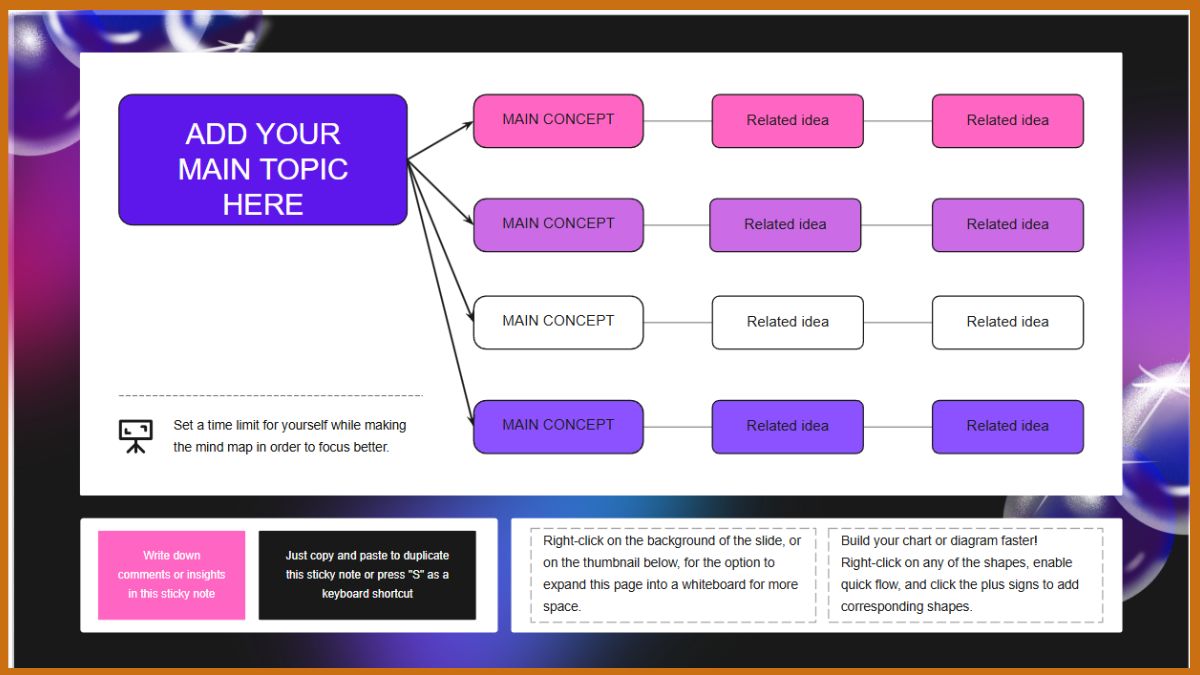 ADD YOUR MAIN TOPIC HERE

MAIN CONCEPT

Related idea

Related idea

MAIN CONCEPT

Related idea

Related idea

MAIN CONCEPT

Related idea

Related idea

MAIN CONCEPT

Related idea

Related idea

Set a time limit for yourself while making the mind map in order to focus better.

Write down comments or insights in this sticky note

Just copy and paste to duplicate this sticky note or press "S" as a keyboard shortcut

Right-click on the background of the slide, or on the thumbnail below, for the option to expand this page into a whiteboard for more space.

Build your chart or diagram faster! Right-click on any of the shapes, enable quick flow, and click the plus signs to add corresponding shapes.